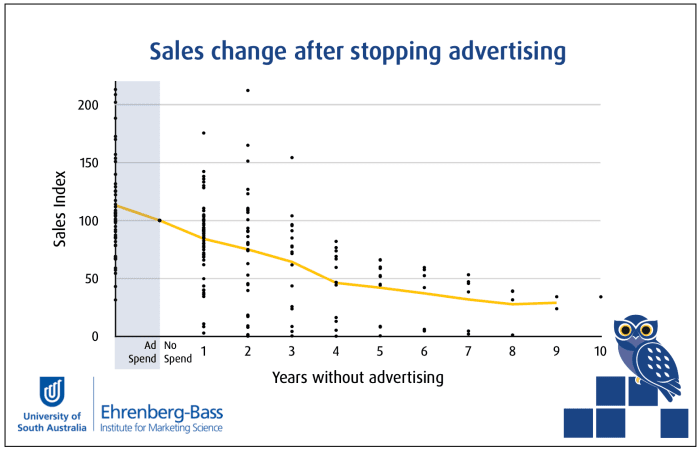 Sales change after stopping advertising

Sales Index

200
150
100
50
0

Ad Spend
No Spend
1
2
3
4
5
6
7
8
9
10

Years without advertising

University of South Australia

Ehrenberg-Bass
Institute for Marketing Science